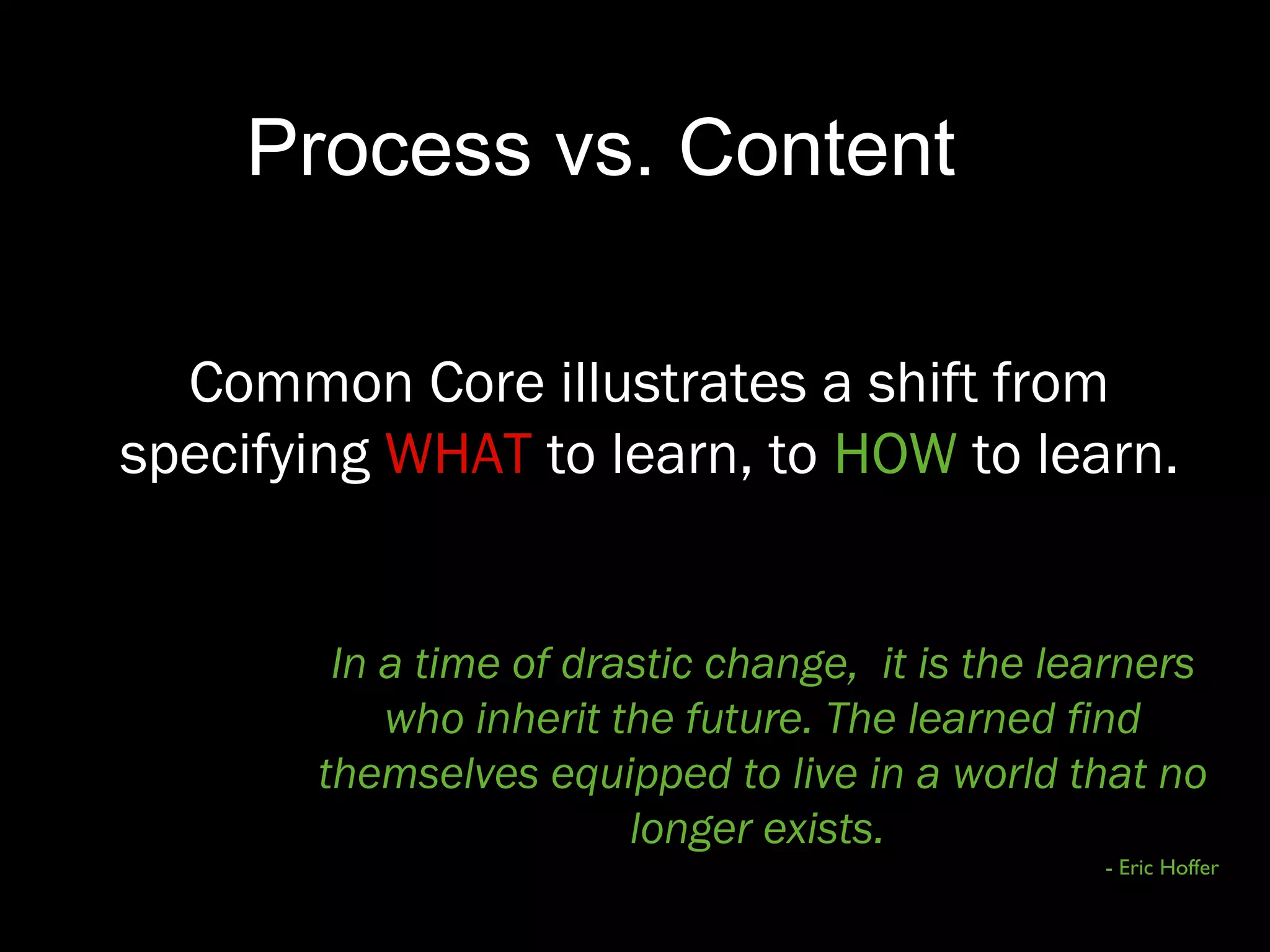 Process vs. Content

Common Core illustrates a shift from specifying WHAT to learn, to HOW to learn.

In a time of drastic change, it is the learners who inherit the future. The learned find themselves equipped to live in a world that no longer exists.

- Eric Hoffer